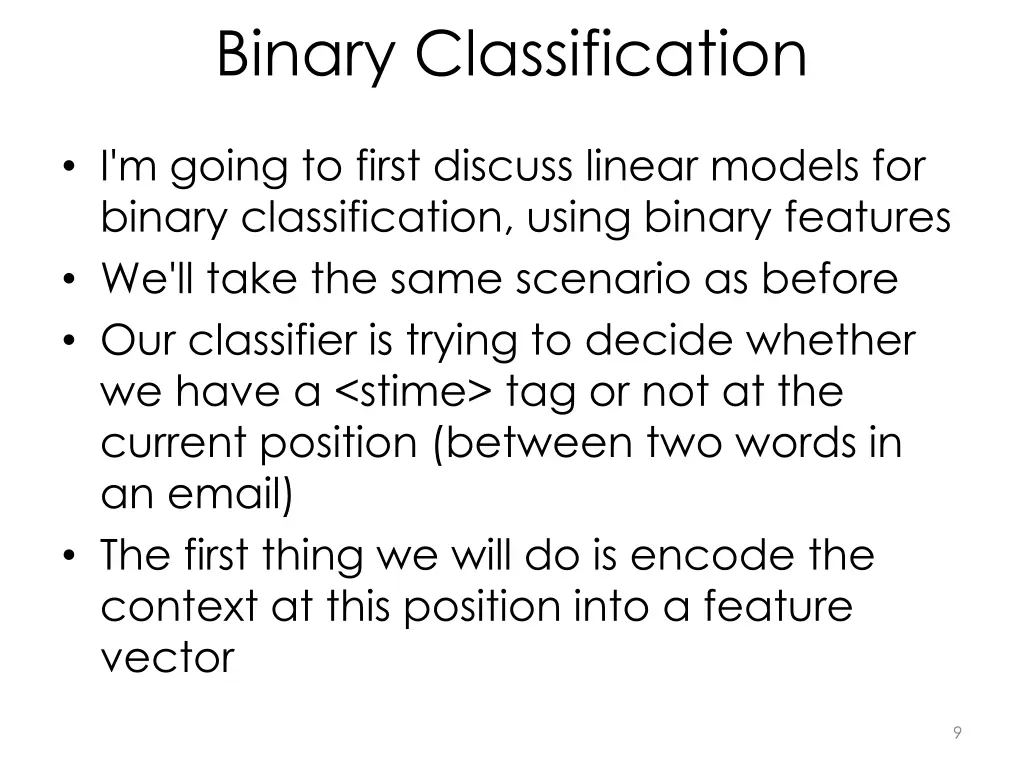 Binary Classification

• I'm going to first discuss linear models for binary classification, using binary features
• We'll take the same scenario as before
• Our classifier is trying to decide whether we have a <stime> tag or not at the current position (between two words in an email)
• The first thing we will do is encode the context at this position into a feature vector

9